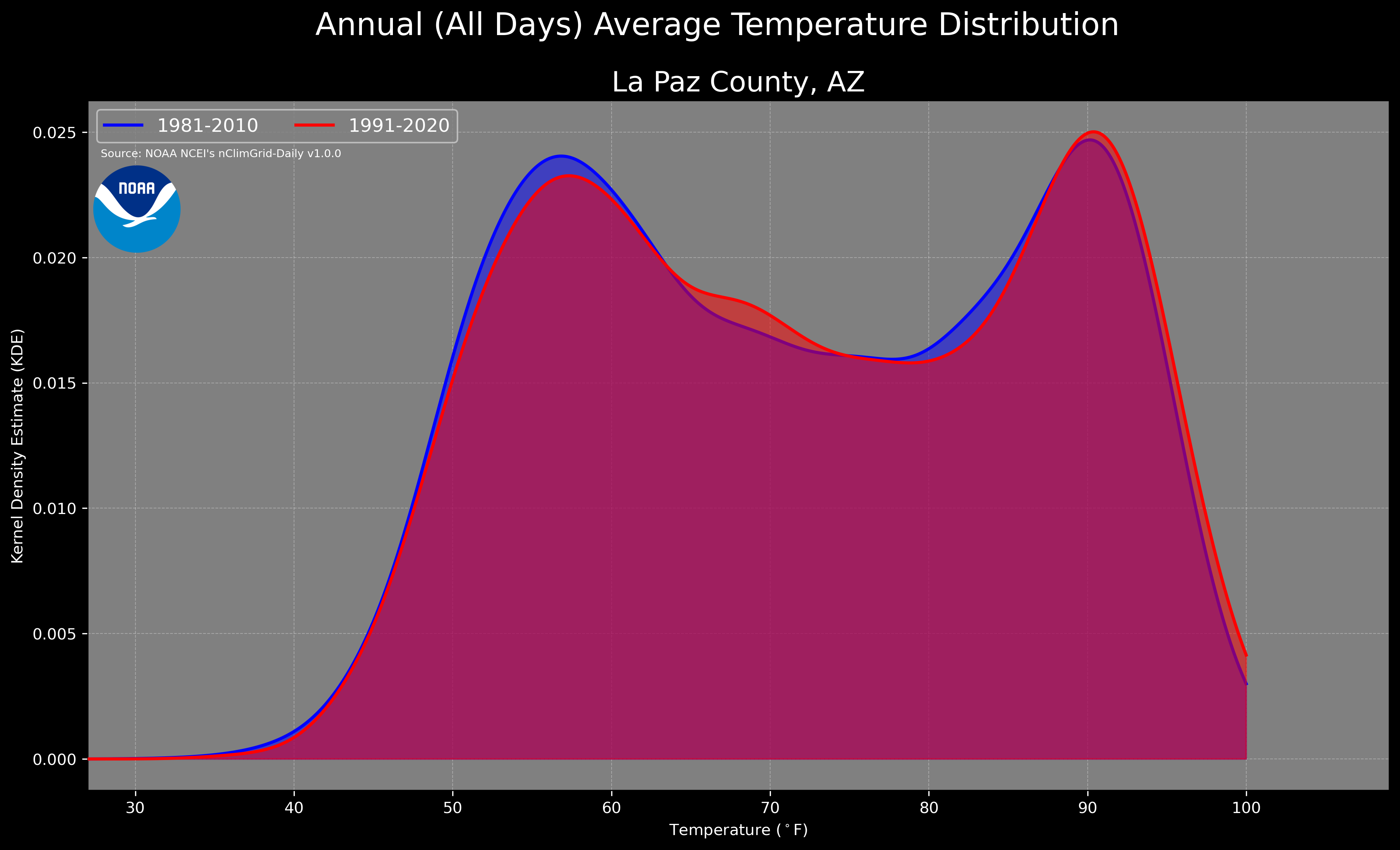 Annual (All Days) Average Temperature Distribution

La Paz County, AZ

1981-2010
1991-2020

Source: NOAA NCEI's nClimGrid-Daily v1.0.0

NOAA

Kernel Density Estimate (KDE)

0.025
0.020
0.015
0.010
0.005
0.000

30
40
50
60
70
80
90
100

Temperature ($^\circ$F)